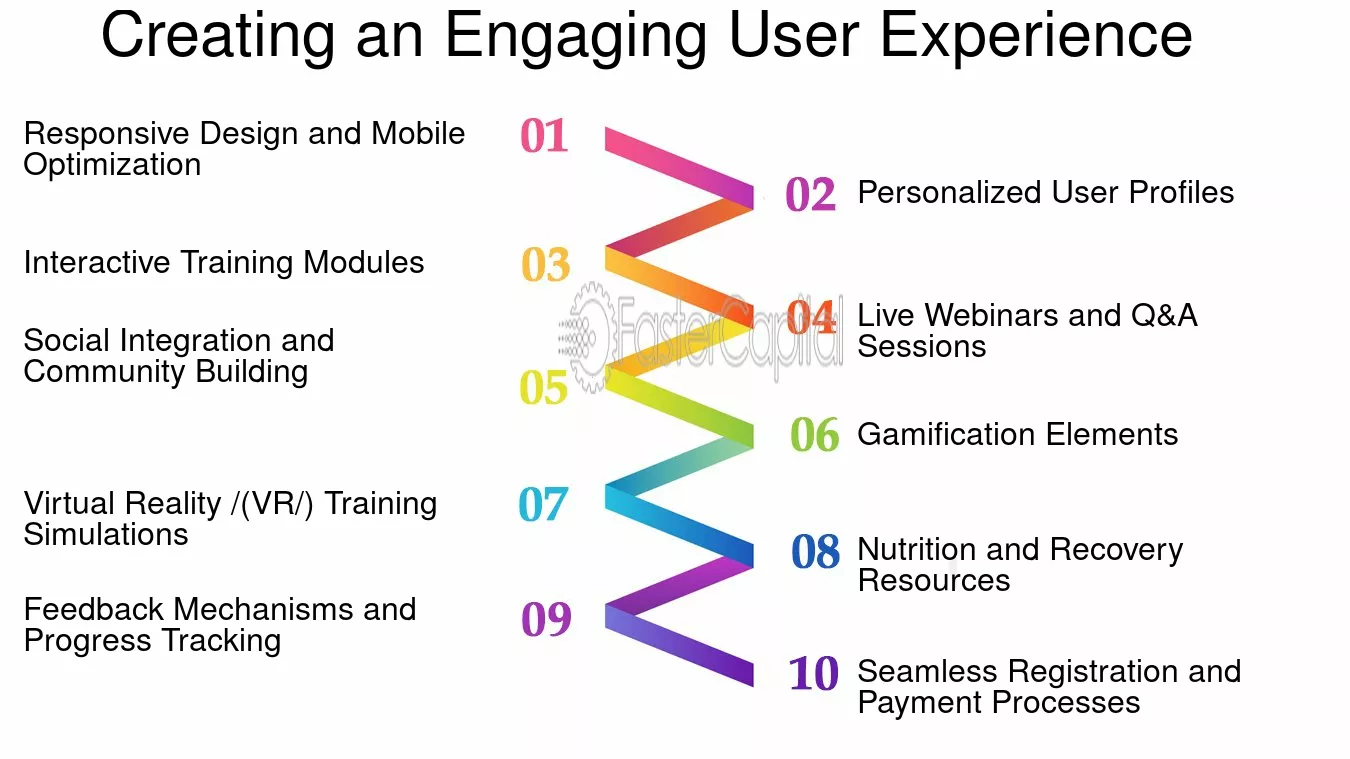 Creating an Engaging User Experience

01 Responsive Design and Mobile Optimization

02 Personalized User Profiles

03 Interactive Training Modules

04 Live Webinars and Q&A Sessions

05 Social Integration and Community Building

06 Gamification Elements

07 Virtual Reality /(VR/) Training Simulations

08 Nutrition and Recovery Resources

09 Feedback Mechanisms and Progress Tracking

10 Seamless Registration and Payment Processes

FasterCapital